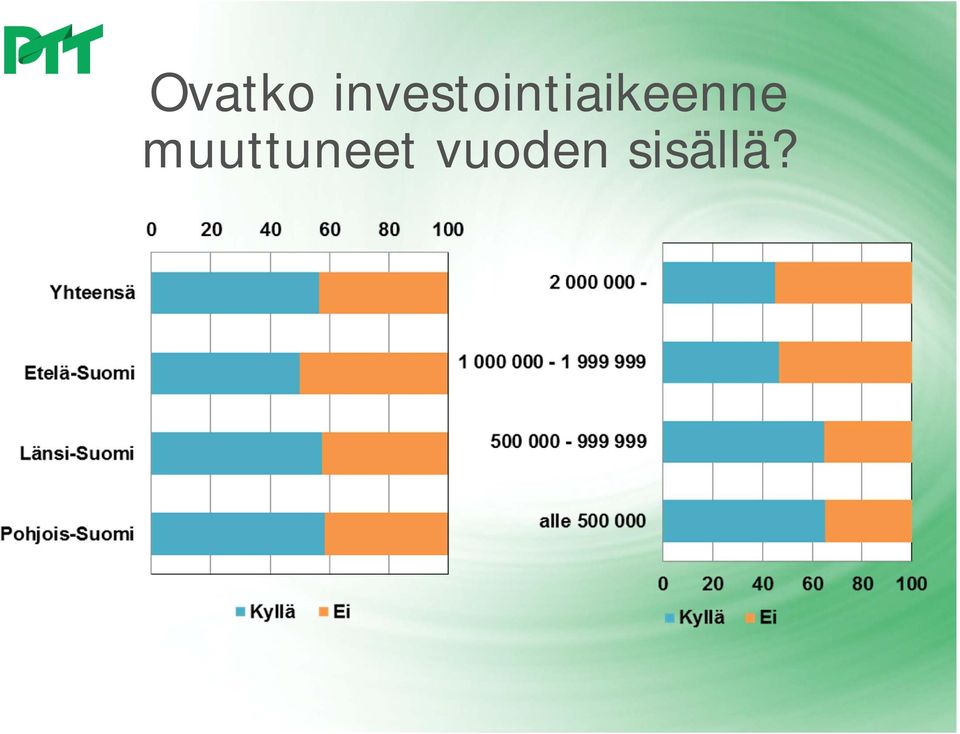 PTT

Ovatko investointiaikeenne muuttuneet vuoden sisällä?

0 20 40 60 80 100

Yhteensä

Etelä-Suomi

Länsi-Suomi

Pohjois-Suomi

Kyllä Ei

2 000 000 -

1 000 000 - 1 999 999

500 000 - 999 999

alle 500 000

0 20 40 60 80 100

Kyllä Ei